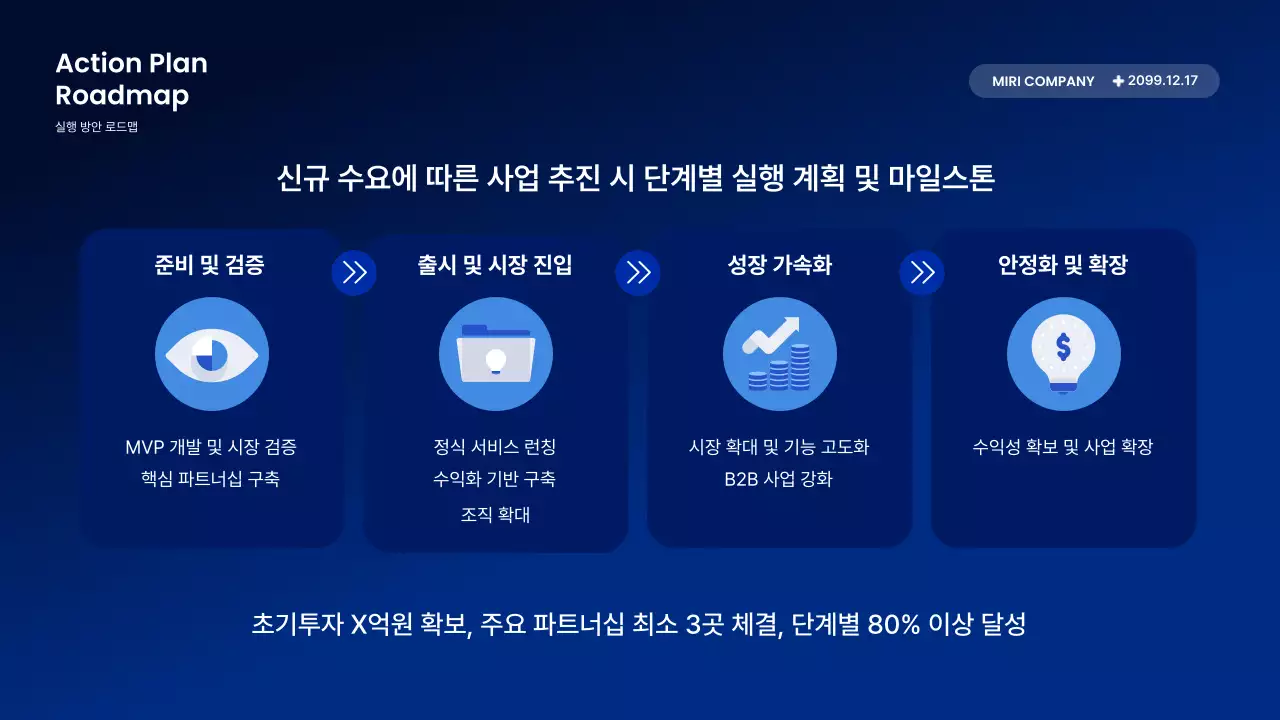 Action Plan
Roadmap
실행 방안 로드맵

MIRI COMPANY ✚ 2099.12.17

신규 수요에 따른 사업 추진 시 단계별 실행 계획 및 마일스톤

준비 및 검증

MVP 개발 및 시장 검증
핵심 파트너십 구축

출시 및 시장 진입

정식 서비스 런칭
수익화 기반 구축
조직 확대

성장 가속화

시장 확대 및 기능 고도화
B2B 사업 강화

안정화 및 확장

수익성 확보 및 사업 확장

초기투자 X억원 확보, 주요 파트너십 최소 3곳 체결, 단계별 80% 이상 달성